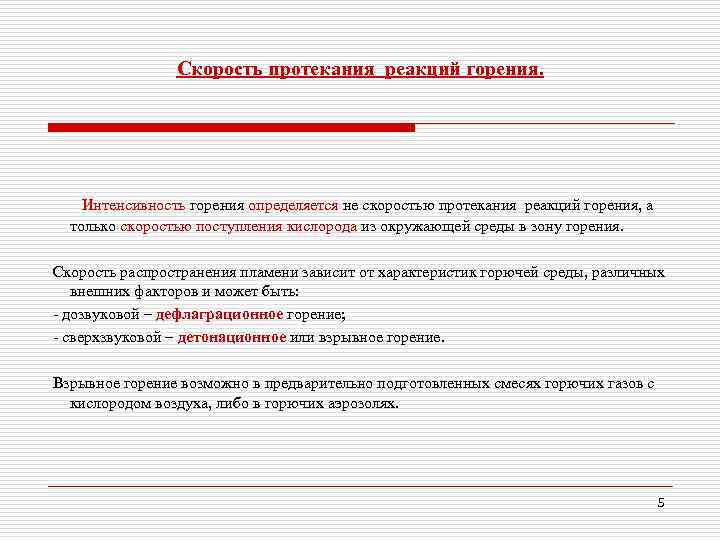 Скорость протекания реакций горения.

Интенсивность горения определяется не скоростью протекания реакций горения, а только скоростью поступления кислорода из окружающей среды в зону горения.

Скорость распространения пламени зависит от характеристик горючей среды, различных внешних факторов и может быть:

- дозвуковой – дефлаграционное горение;

- сверхзвуковой – детонационное или взрывное горение.

Взрывное горение возможно в предварительно подготовленных смесях горючих газов с кислородом воздуха, либо в горючих аэрозолях.

5